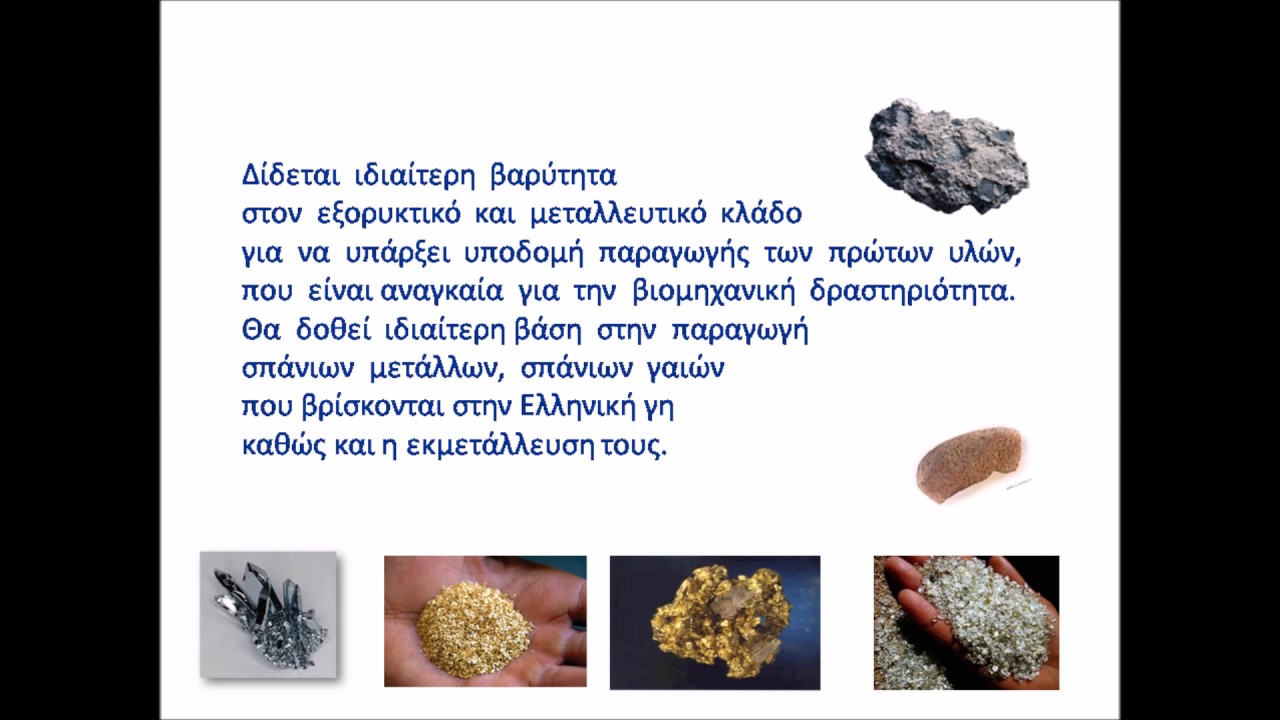 Δίδεται ιδιαίτερη βαρύτητα στον εξορυκτικό και μεταλλευτικό κλάδο για να υπάρξει υποδομή παραγωγής των πρώτων υλών, που είναι αναγκαία για την βιομηχανική δραστηριότητα. Θα δοθεί ιδιαίτερη βάση στην παραγωγή σπάνιων μετάλλων, σπάνιων γαιών που βρίσκονται στην Ελληνική γη καθώς και η εκμετάλλευση τους.